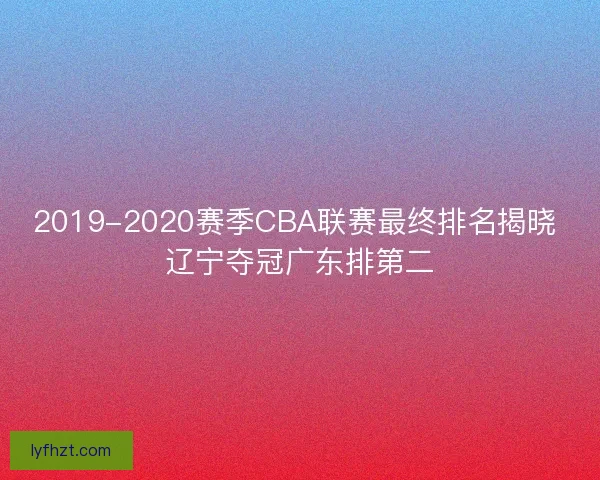 2019-2020赛季CBA联赛最终排名揭晓
辽宁夺冠广东排第二

lyfhzt.com